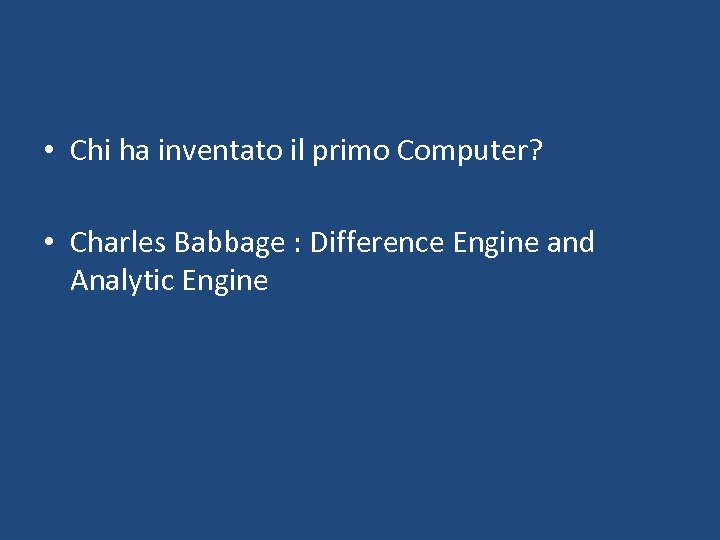 • Chi ha inventato il primo Computer?

• Charles Babbage : Difference Engine and Analytic Engine